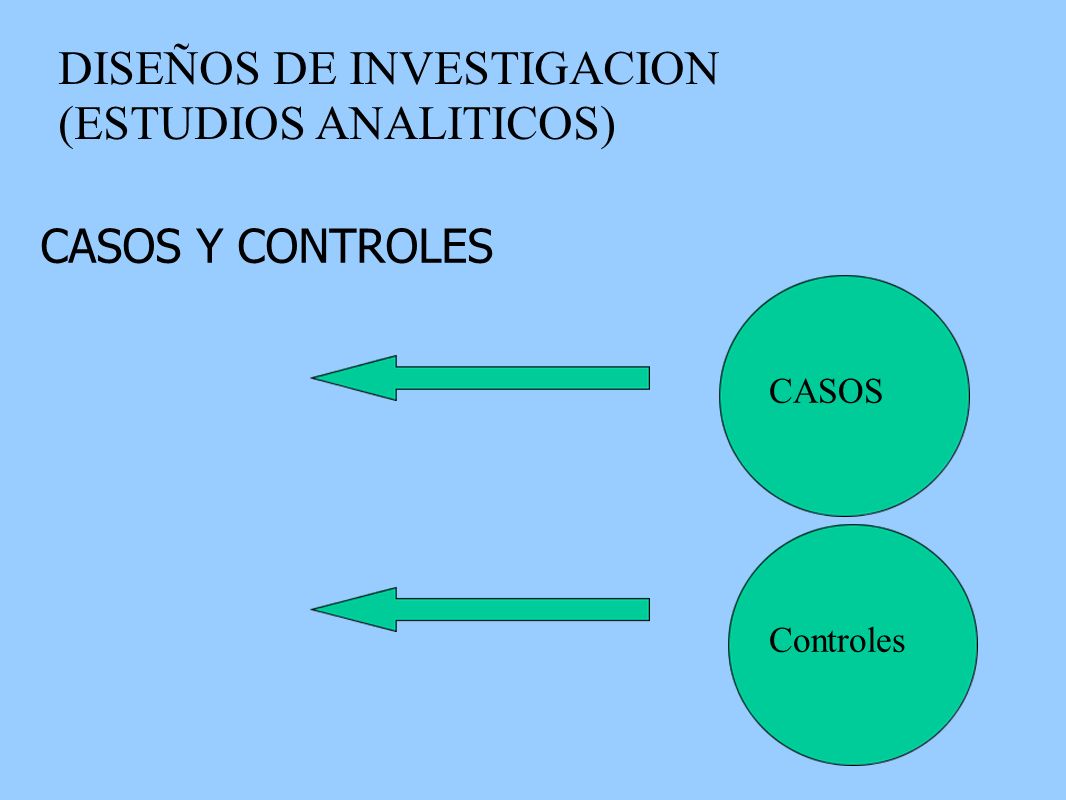 DISEÑOS DE INVESTIGACION (ESTUDIOS ANALITICOS)

CASOS Y CONTROLES

CASOS

Controles